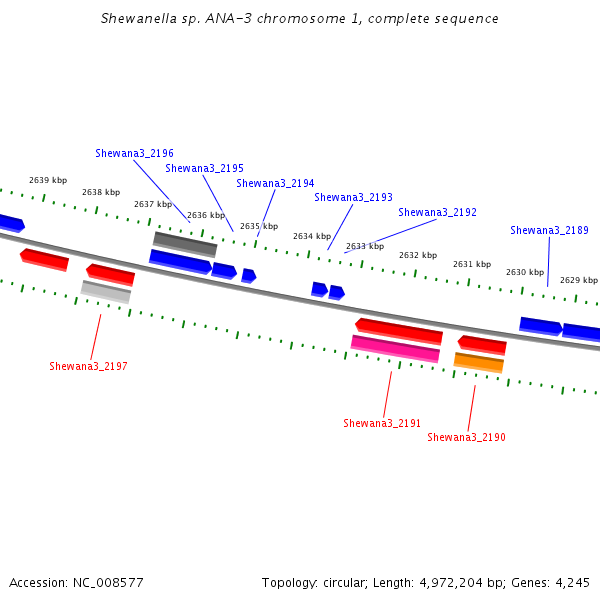 Shewanella sp. ANA-3 chromosome 1, complete sequence

Shewana3_2196
Shewana3_2195
Shewana3_2194
Shewana3_2193
Shewana3_2192
Shewana3_2189

2639 kbp
2638 kbp
2637 kbp
2636 kbp
2635 kbp
2634 kbp
2633 kbp
2632 kbp
2631 kbp
2630 kbp
2629 kbp

Shewana3_2197
Shewana3_2191
Shewana3_2190

Accession: NC_008577

Topology: circular; Length: 4,972,204 bp; Genes: 4,245